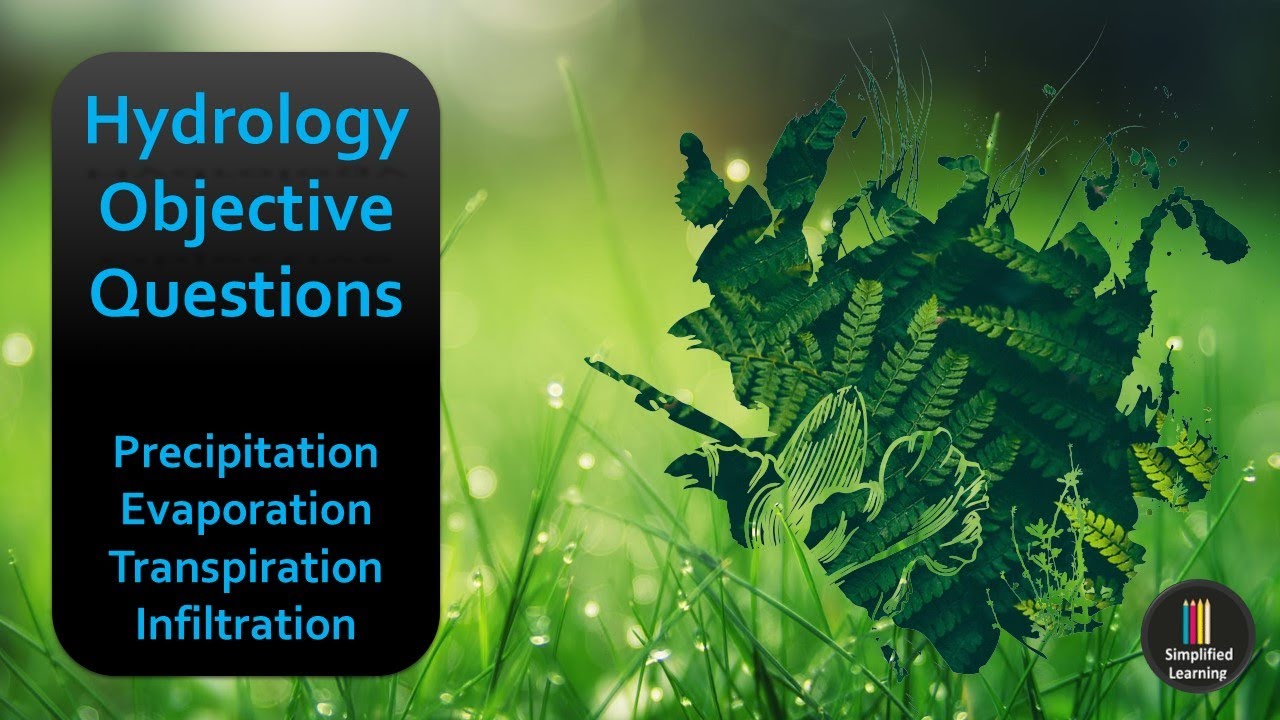 Hydrology Objective Questions

Precipitation
Evaporation
Transpiration
Infiltration

Simplified Learning